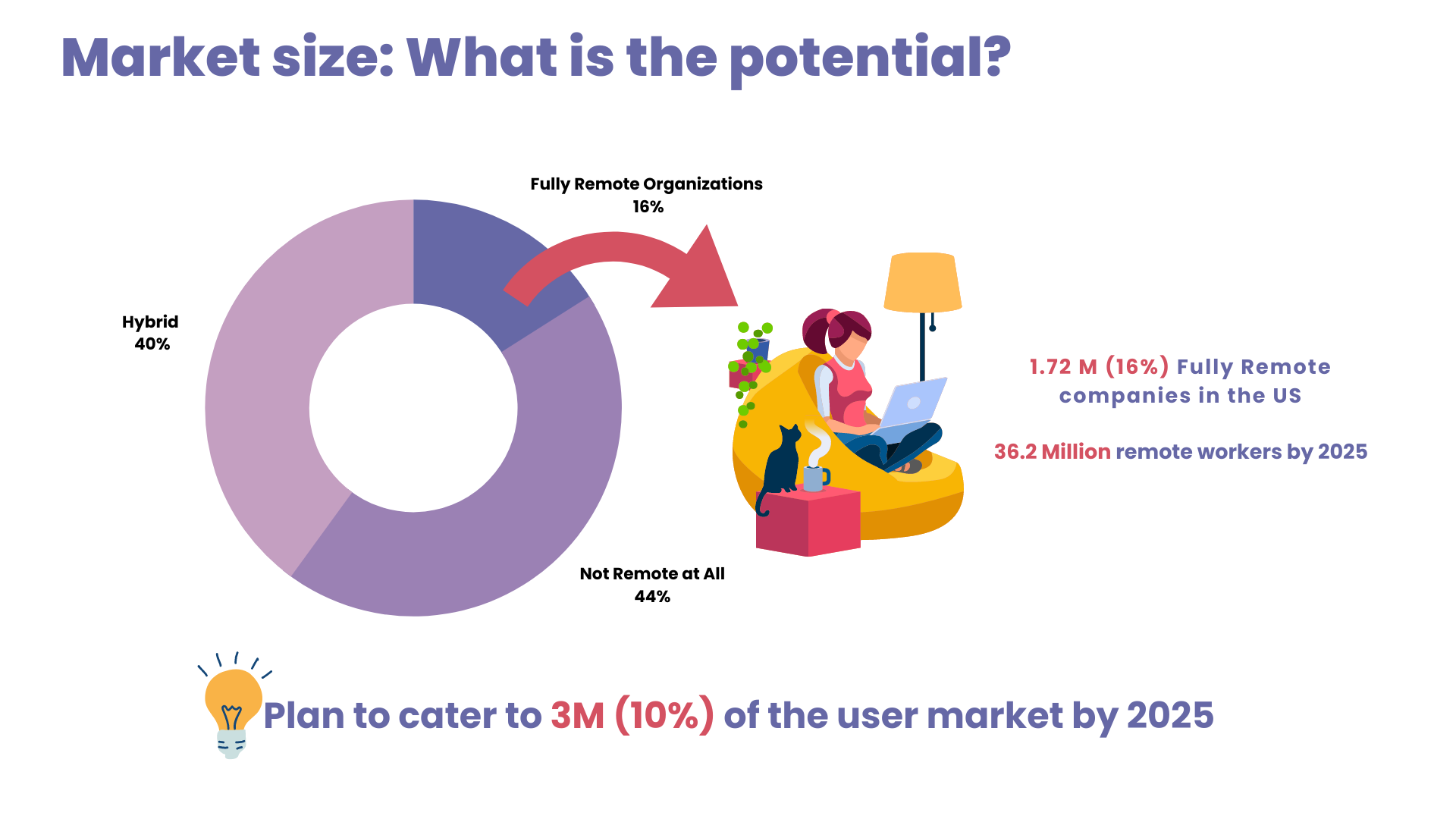 Market size: What is the potential?

Fully Remote Organizations
16%

Hybrid
40%

Not Remote at All
44%

1.72 M (16%) Fully Remote companies in the US

36.2 Million remote workers by 2025

Plan to cater to 3M (10%) of the user market by 2025